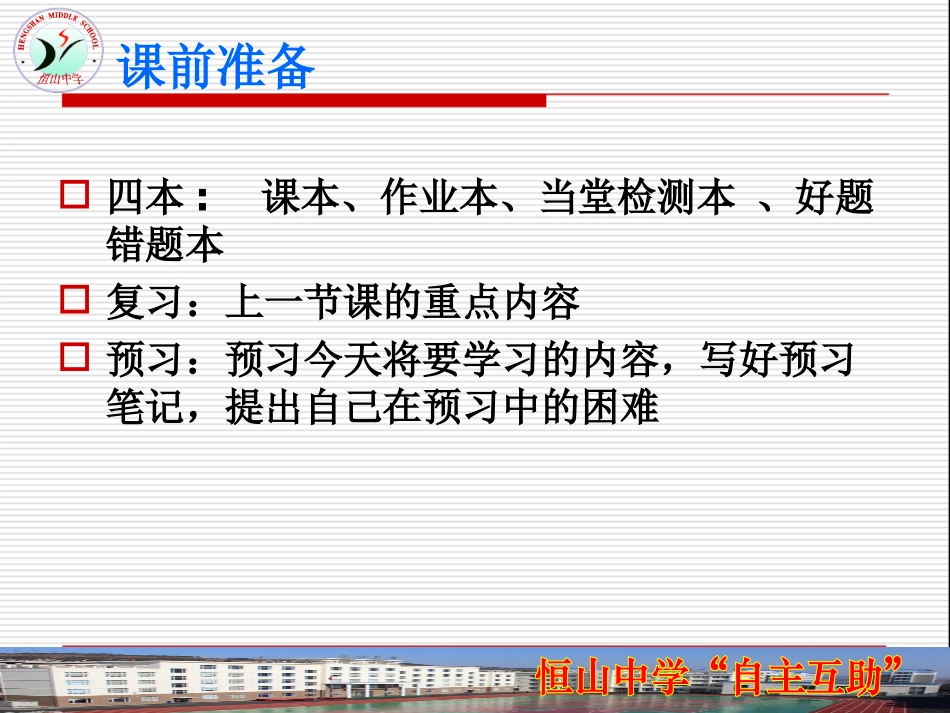 HENGSHAN MIDDLE SCHOOL
恒山中学

课前准备

四本： 课本、作业本、当堂检测本 、好题错题本

复习：上一节课的重点内容

预习：预习今天将要学习的内容，写好预习笔记，提出自己在预习中的困难

恒山中学“自主互助”